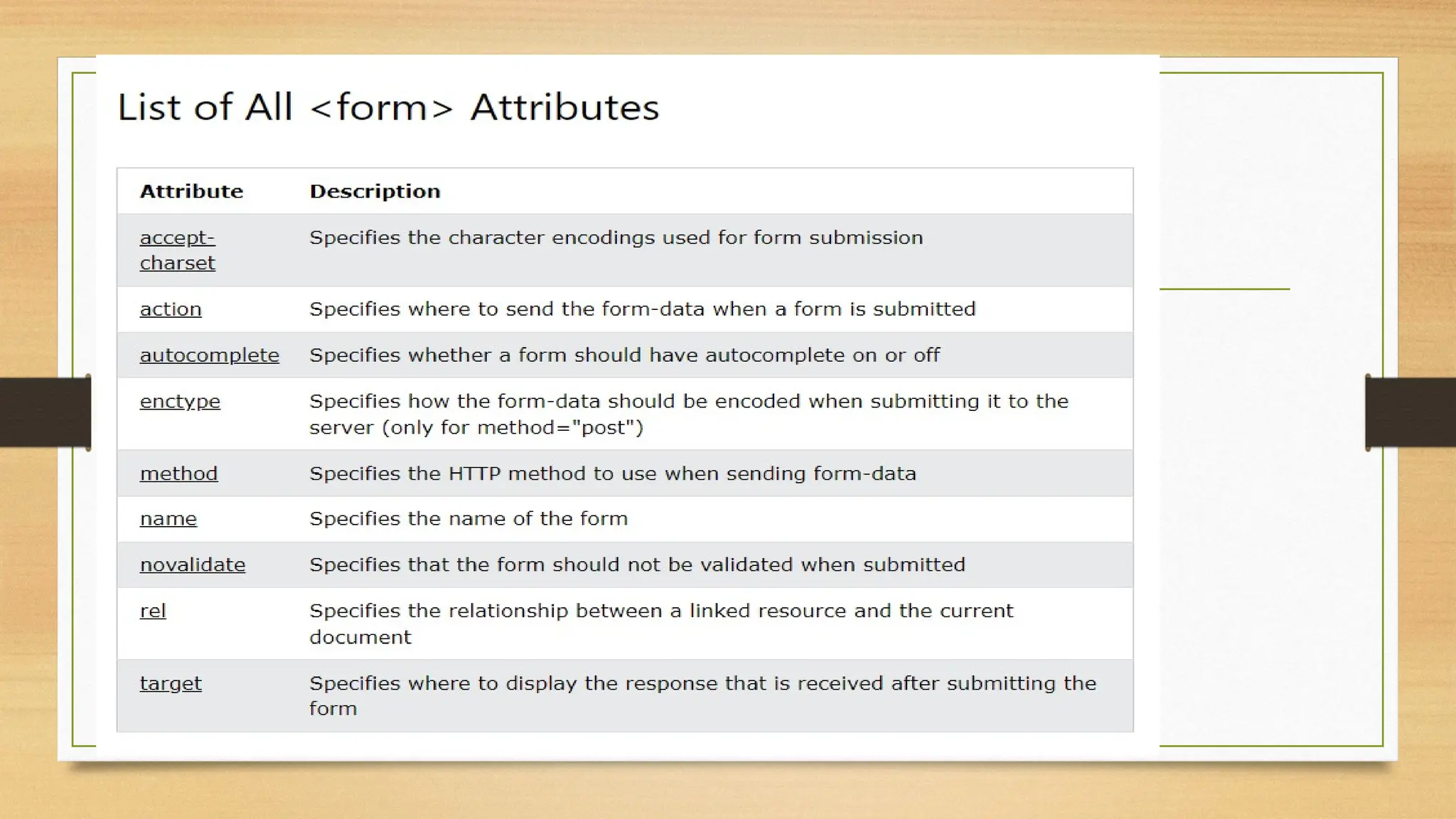 List of All <form> Attributes

| Attribute | Description |
|---|---|
| accept-charset | Specifies the character encodings used for form submission |
| action | Specifies where to send the form-data when a form is submitted |
| autocomplete | Specifies whether a form should have autocomplete on or off |
| enctype | Specifies how the form-data should be encoded when submitting it to the server (only for method="post") |
| method | Specifies the HTTP method to use when sending form-data |
| name | Specifies the name of the form |
| novalidate | Specifies that the form should not be validated when submitted |
| rel | Specifies the relationship between a linked resource and the current document |
| target | Specifies where to display the response that is received after submitting the form |